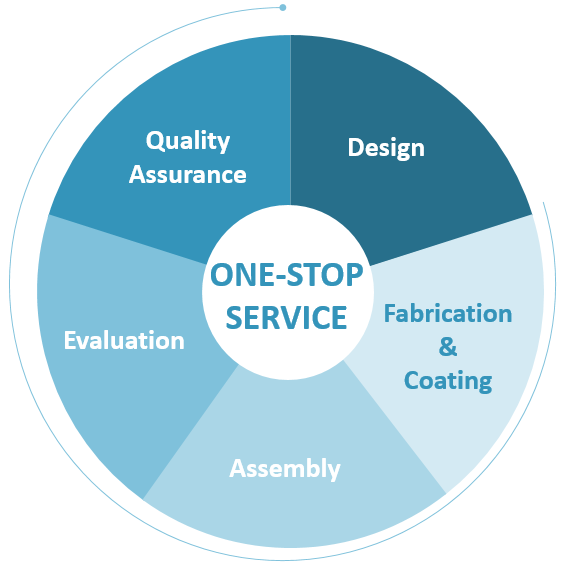 ONE-STOP SERVICE

Design

Fabrication & Coating

Assembly

Evaluation

Quality Assurance